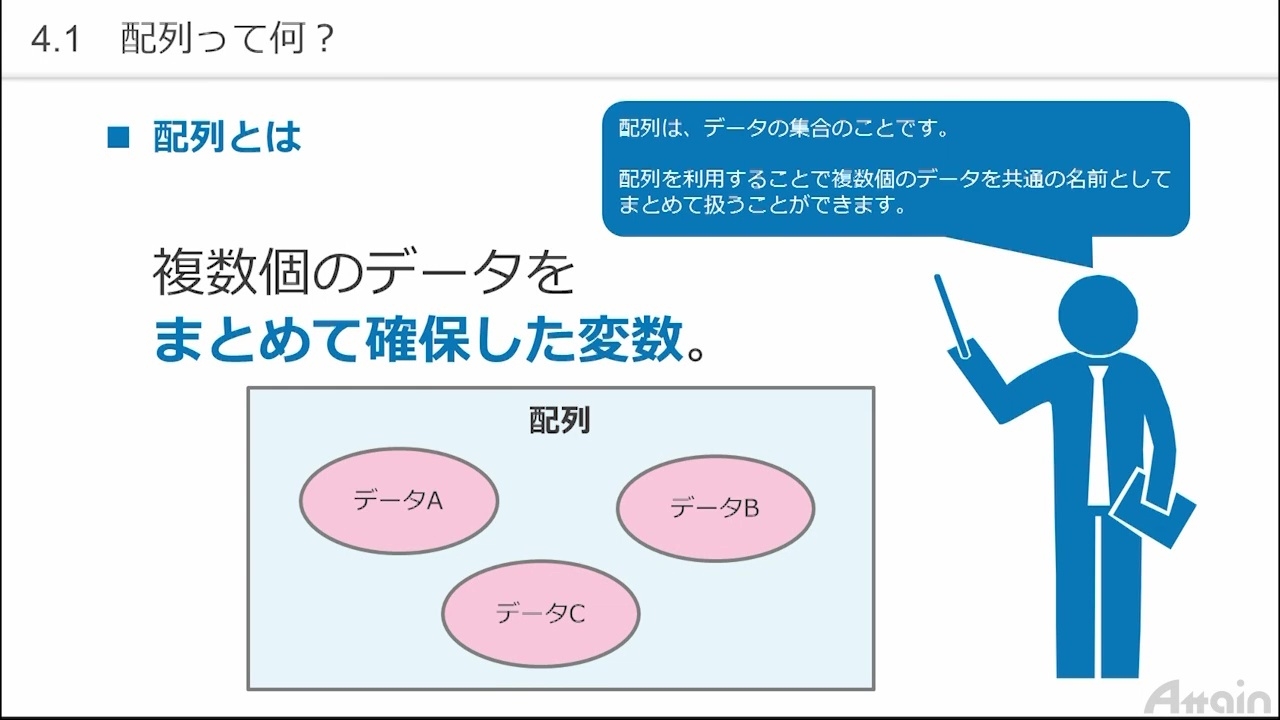 4.1　配列って何？

■ 配列とは

配列は、データの集合のことです。

配列を利用することで複数個のデータを共通の名前としてまとめて扱うことができます。

複数個のデータを
まとめて確保した変数。

配列

データA

データB

データC

Attain